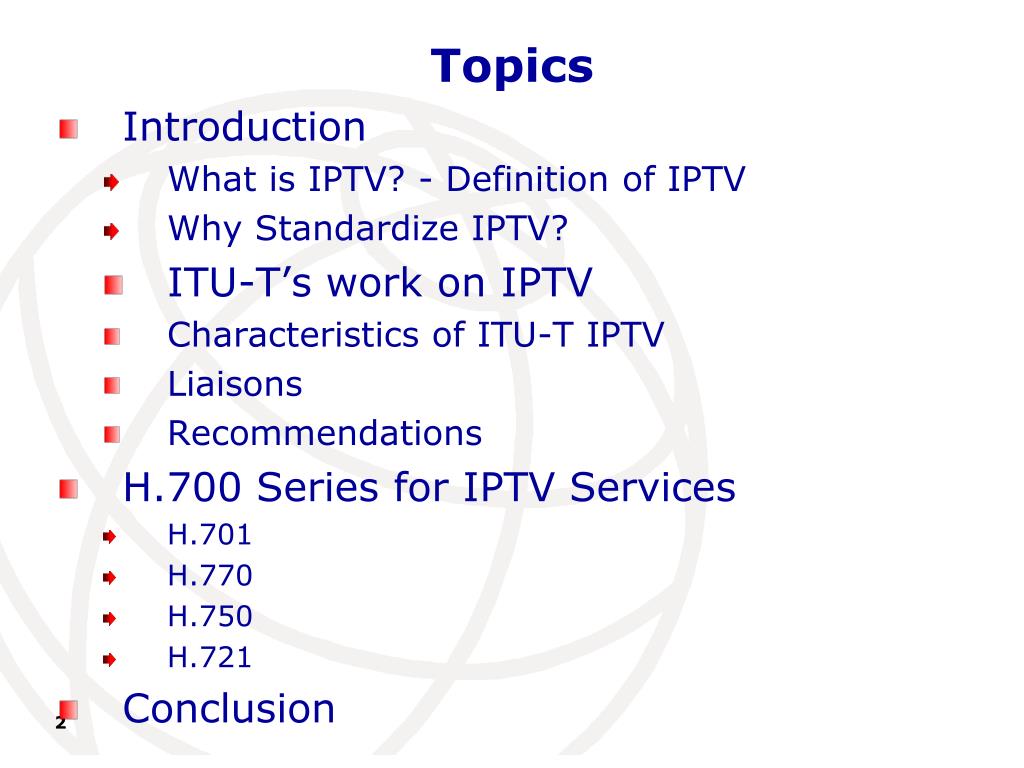 Topics

Introduction

What is IPTV? - Definition of IPTV

Why Standardize IPTV?

ITU-T’s work on IPTV

Characteristics of ITU-T IPTV

Liaisons

Recommendations

H.700 Series for IPTV Services

H.701

H.770

H.750

H.721

Conclusion

2